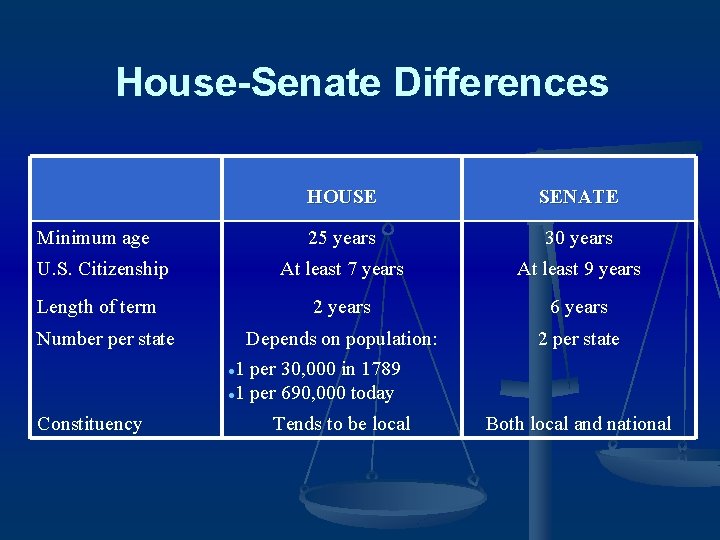 House-Senate Differences

| | HOUSE | SENATE |
|---|---|---|
| Minimum age | 25 years | 30 years |
| U.S. Citizenship | At least 7 years | At least 9 years |
| Length of term | 2 years | 6 years |
| Number per state | Depends on population: •1 per 30,000 in 1789 •1 per 690,000 today | 2 per state |
| Constituency | Tends to be local | Both local and national |